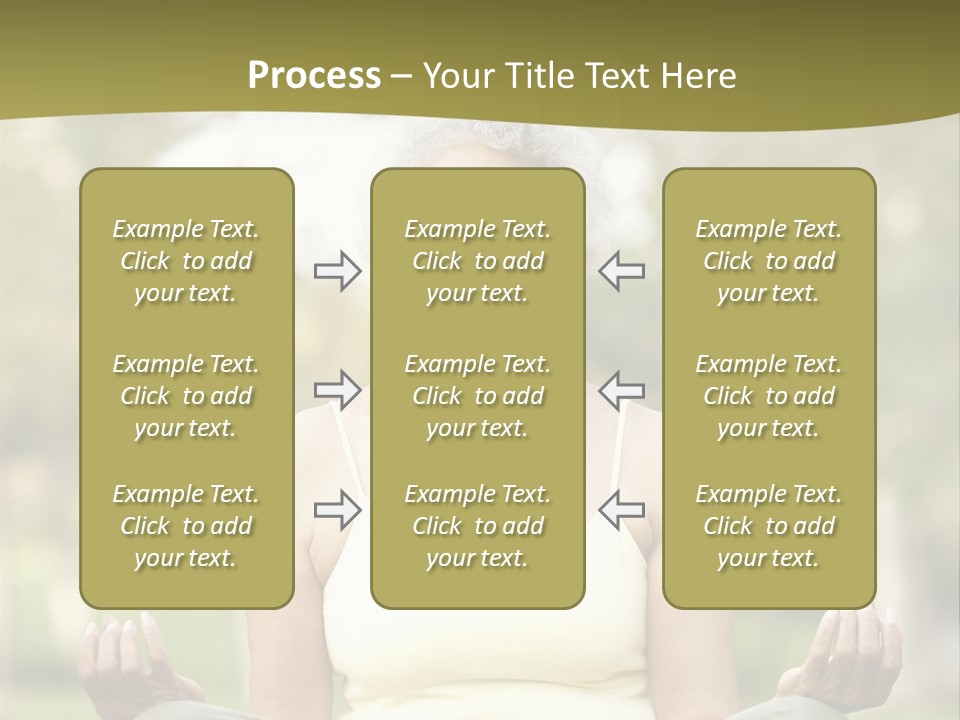 Process – Your Title Text Here

Example Text. Click to add your text.

Example Text. Click to add your text.

Example Text. Click to add your text.

Example Text. Click to add your text.

Example Text. Click to add your text.

Example Text. Click to add your text.

Example Text. Click to add your text.

Example Text. Click to add your text.

Example Text. Click to add your text.